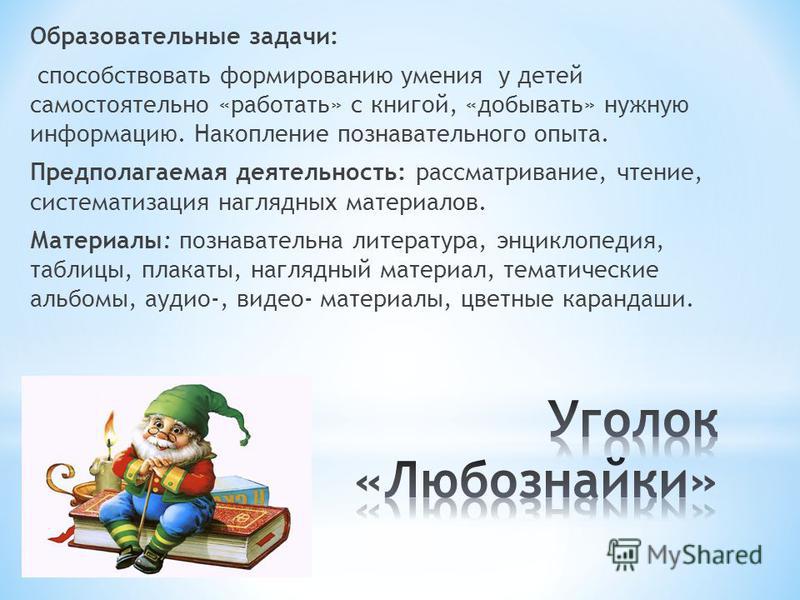 Образовательные задачи:

способствовать формированию умения у детей самостоятельно «работать» с книгой, «добывать» нужную информацию. Накопление познавательного опыта.

Предполагаемая деятельность: рассматривание, чтение, систематизация наглядных материалов.

Материалы: познавательна литература, энциклопедия, таблицы, плакаты, наглядный материал, тематические альбомы, аудио-, видео- материалы, цветные карандаши.

Уголок «Любознайки»

MyShared